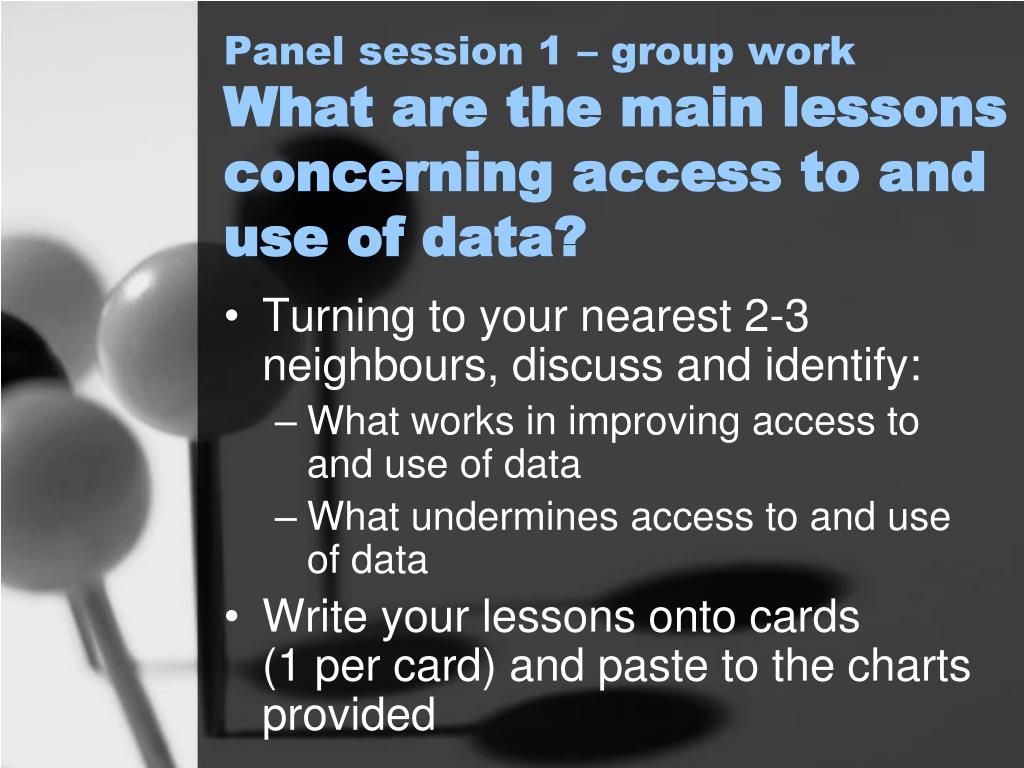 Panel session 1 – group work
What are the main lessons concerning access to and use of data?

• Turning to your nearest 2-3 neighbours, discuss and identify:
– What works in improving access to and use of data
– What undermines access to and use of data
• Write your lessons onto cards (1 per card) and paste to the charts provided